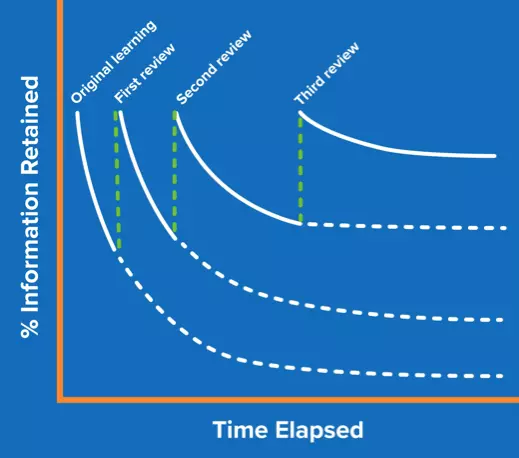 % Information Retained

Original learning
First review
Second review
Third review

Time Elapsed